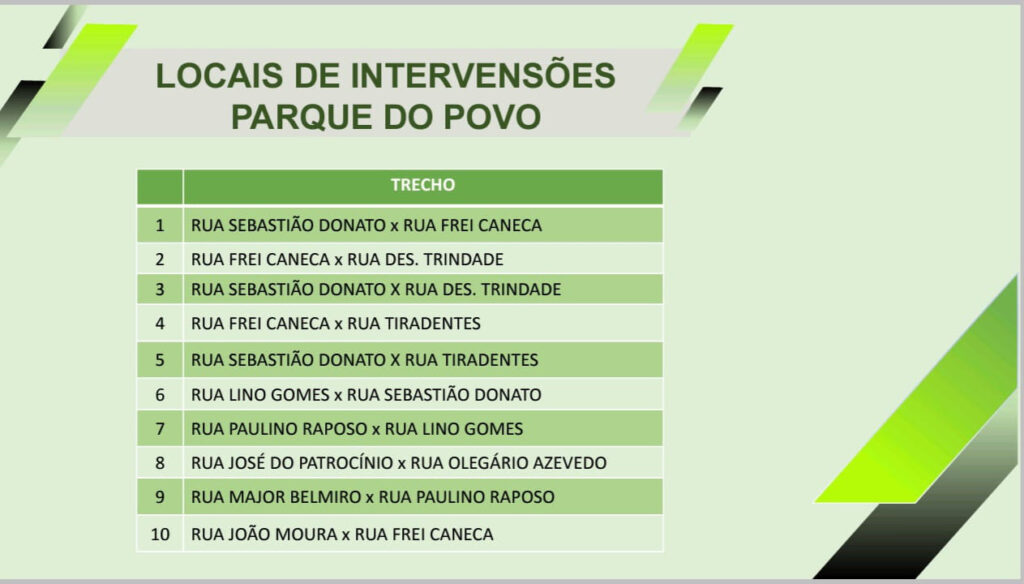 LOCAIS DE INTERVENSÕES
PARQUE DO POVO

| | TRECHO |
|---|---|
| 1 | RUA SEBASTIÃO DONATO x RUA FREI CANECA |
| 2 | RUA FREI CANECA x RUA DES. TRINDADE |
| 3 | RUA SEBASTIÃO DONATO X RUA DES. TRINDADE |
| 4 | RUA FREI CANECA x RUA TIRADENTES |
| 5 | RUA SEBASTIÃO DONATO X RUA TIRADENTES |
| 6 | RUA LINO GOMES x RUA SEBASTIÃO DONATO |
| 7 | RUA PAULINO RAPOSO x RUA LINO GOMES |
| 8 | RUA JOSÉ DO PATROCÍNIO x RUA OLEGÁRIO AZEVEDO |
| 9 | RUA MAJOR BELMIRO x RUA PAULINO RAPOSO |
| 10 | RUA JOÃO MOURA x RUA FREI CANECA |